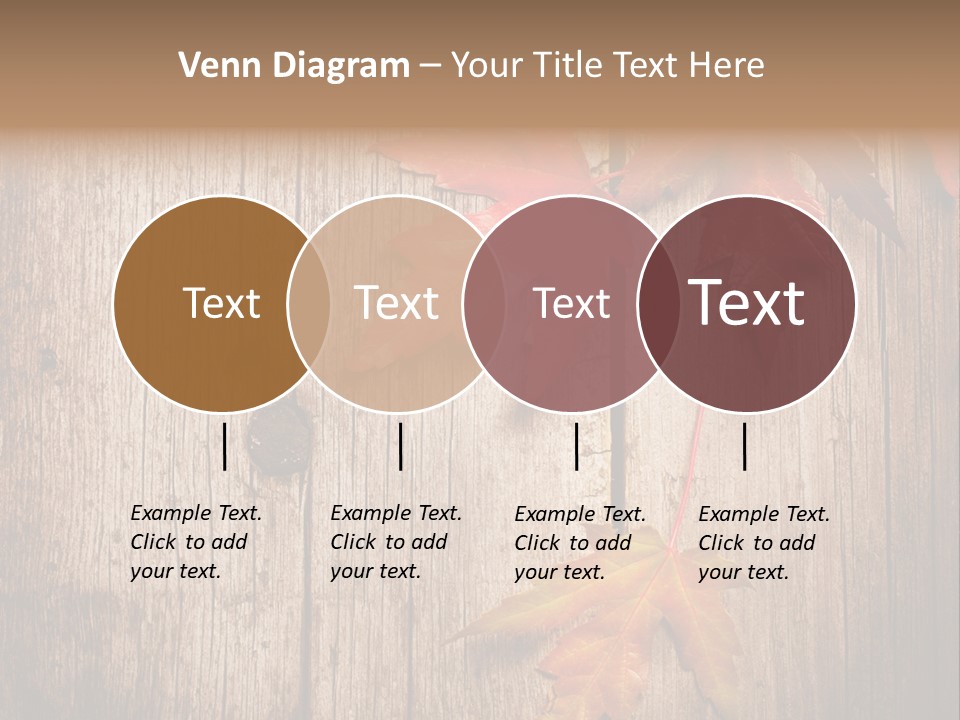 Venn Diagram – Your Title Text Here

Text

Text

Text

Text

Example Text. Click to add your text.

Example Text. Click to add your text.

Example Text. Click to add your text.

Example Text. Click to add your text.